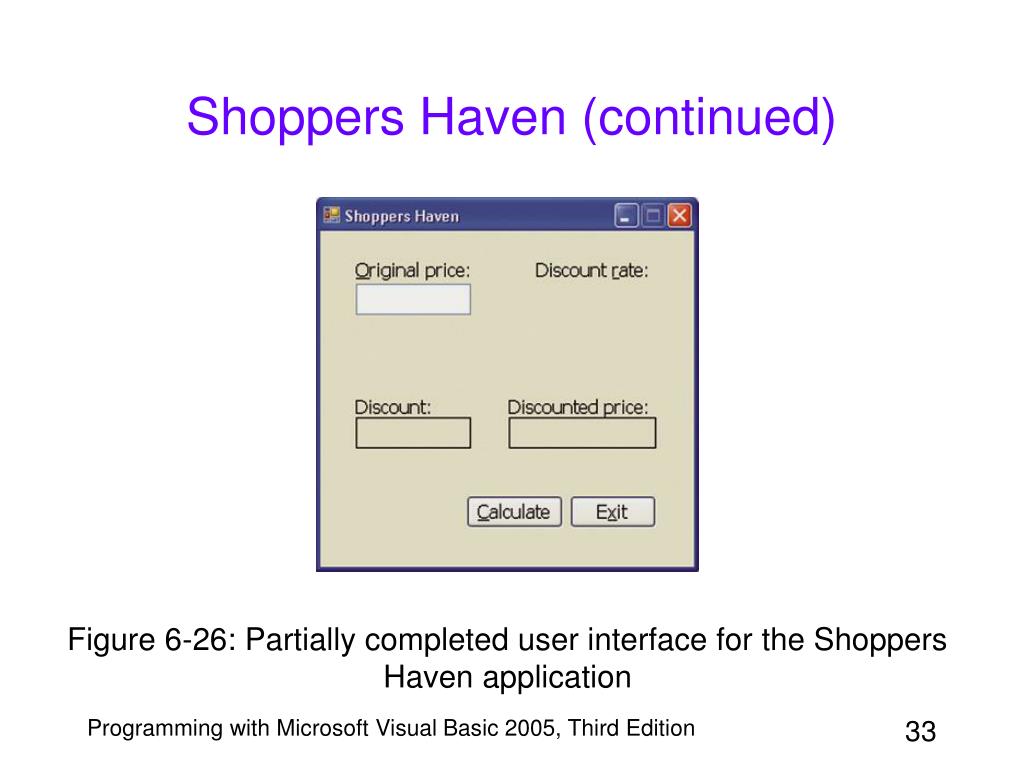 Shoppers Haven (continued)

Shoppers Haven

Original price:

Discount rate:

Discount:

Discounted price:

Calculate

Exit

Figure 6-26: Partially completed user interface for the Shoppers Haven application

Programming with Microsoft Visual Basic 2005, Third Edition

33